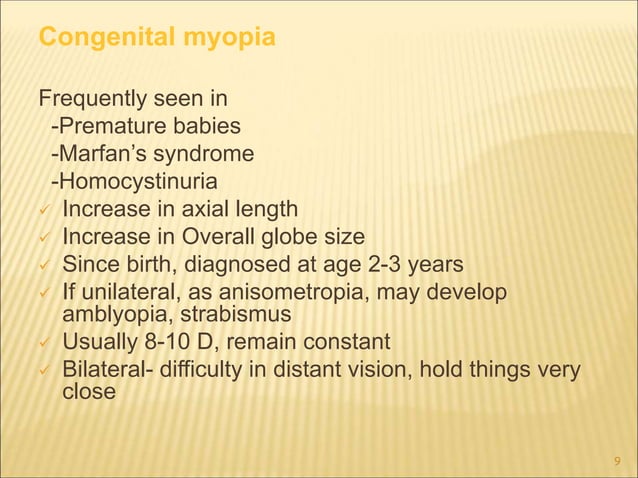 Congenital myopia

Frequently seen in
-Premature babies
-Marfan’s syndrome
-Homocystinuria
✓ Increase in axial length
✓ Increase in Overall globe size
✓ Since birth, diagnosed at age 2-3 years
✓ If unilateral, as anisometropia, may develop amblyopia, strabismus
✓ Usually 8-10 D, remain constant
✓ Bilateral- difficulty in distant vision, hold things very close

9